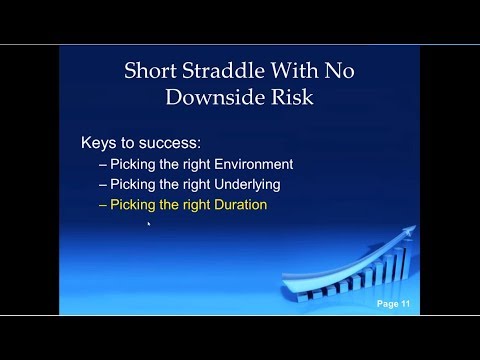 Short Straddle With No Downside Risk

Keys to success:

– Picking the right Environment
– Picking the right Underlying
– Picking the right Duration

Page 11